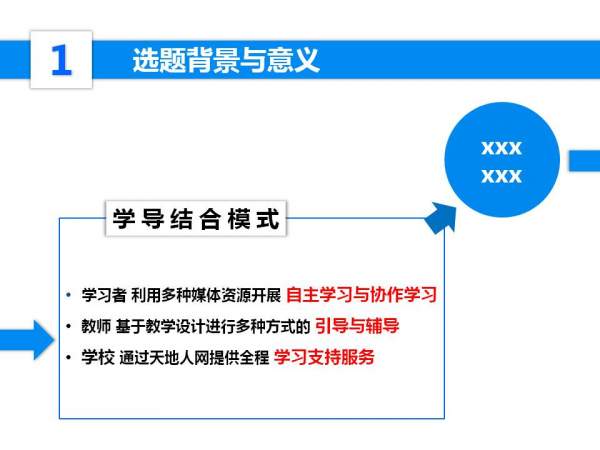 1 选题背景与意义

XXX
XXX

学导结合模式

• 学习者 利用多种媒体资源开展 自主学习与协作学习
• 教师 基于教学设计进行多种方式的 引导与辅导
• 学校 通过天地人网提供全程 学习支持服务